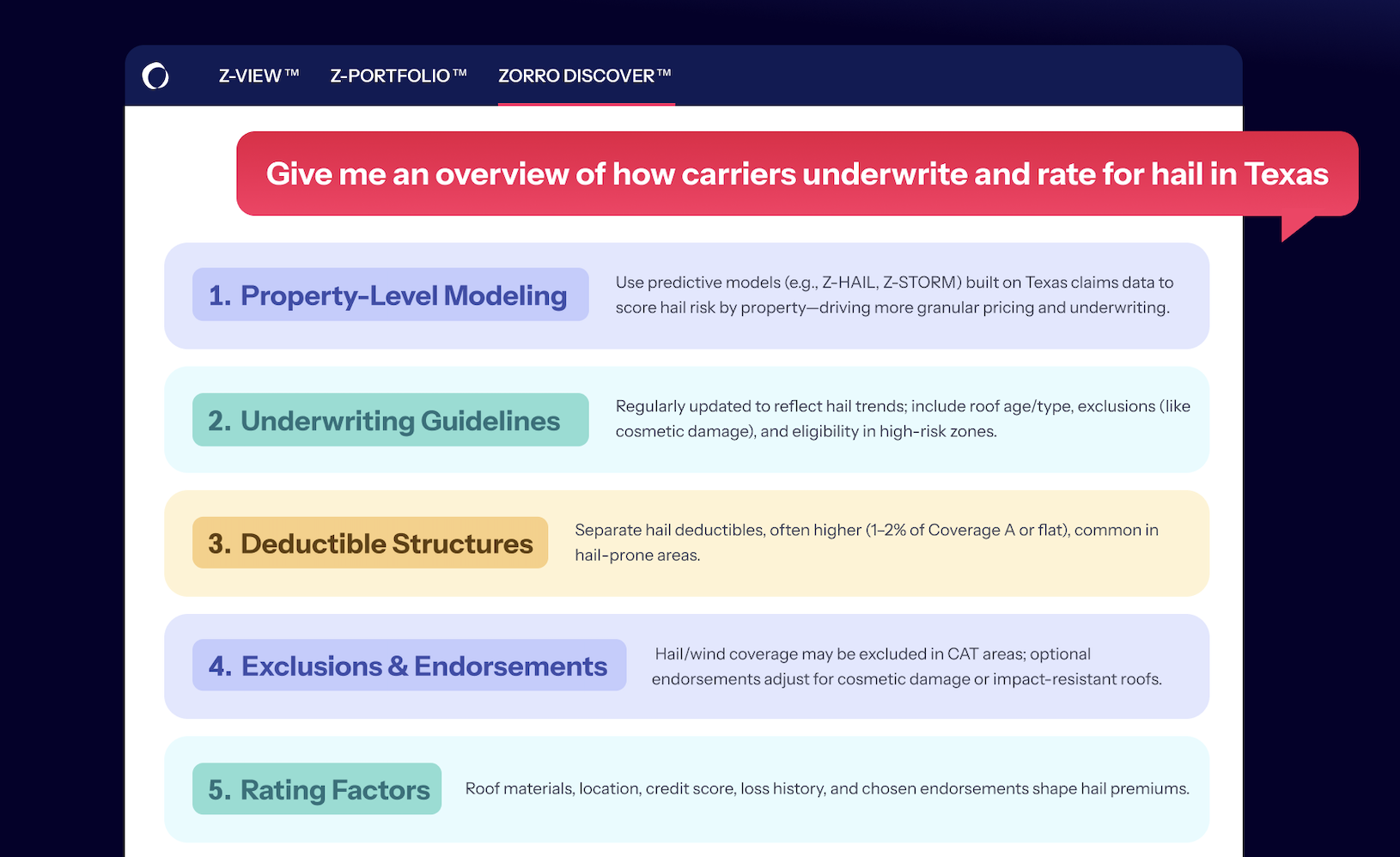 Z-VIEW™ Z-PORTFOLIO™ ZORRO DISCOVER™

Give me an overview of how carriers underwrite and rate for hail in Texas

1. Property-Level Modeling

Use predictive models (e.g., Z-HAIL, Z-STORM) built on Texas claims data to score hail risk by property—driving more granular pricing and underwriting.

2. Underwriting Guidelines

Regularly updated to reflect hail trends; include roof age/type, exclusions (like cosmetic damage), and eligibility in high-risk zones.

3. Deductible Structures

Separate hail deductibles, often higher (1–2% of Coverage A or flat), common in hail-prone areas.

4. Exclusions & Endorsements

Hail/wind coverage may be excluded in CAT areas; optional endorsements adjust for cosmetic damage or impact-resistant roofs.

5. Rating Factors

Roof materials, location, credit score, loss history, and chosen endorsements shape hail premiums.